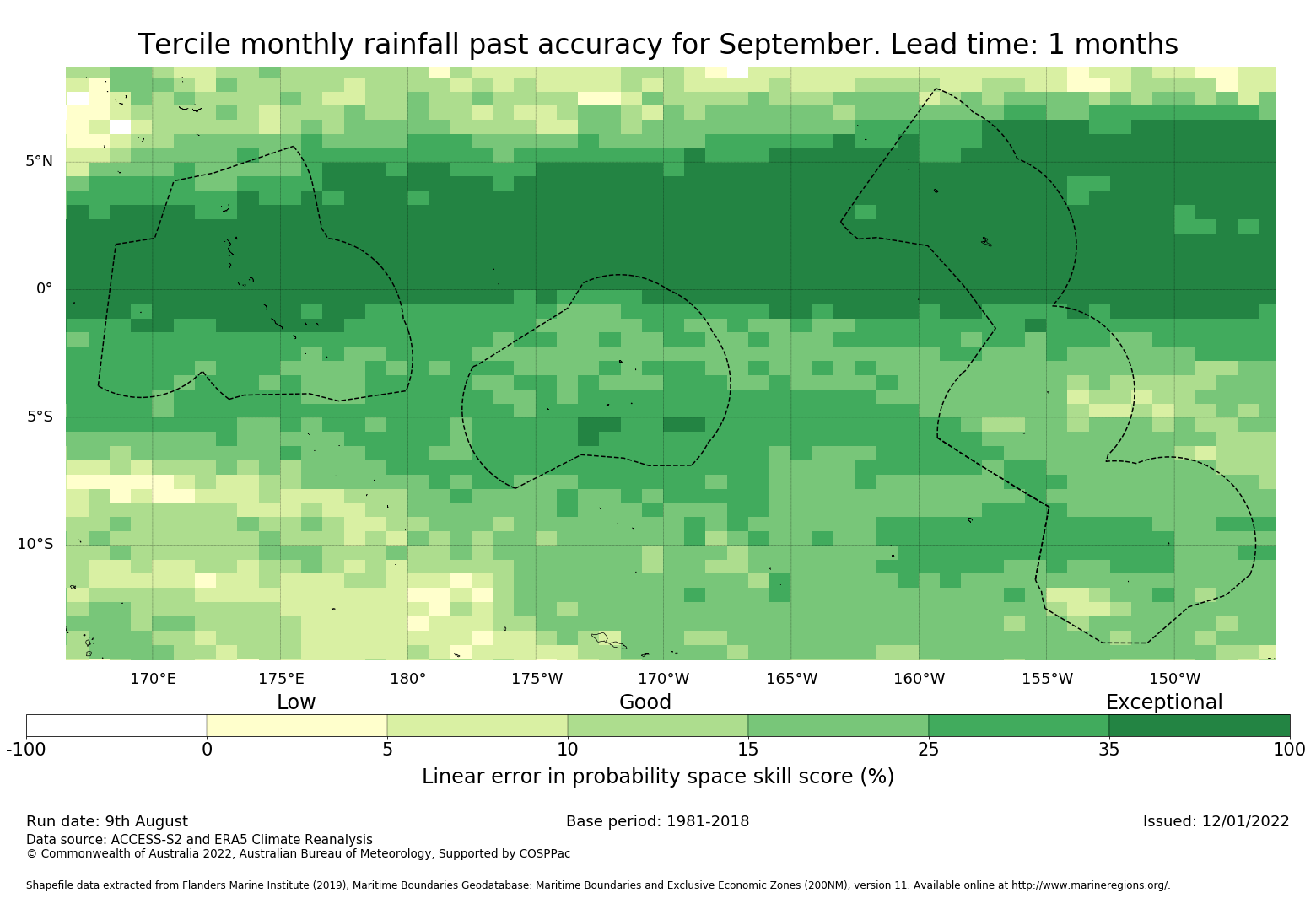 Tercile monthly rainfall past accuracy for September. Lead time: 1 months

5°N
0°
5°S
10°S

170°E 175°E 180° 175°W 170°W 165°W 160°W 155°W 150°W

Low Good Exceptional

-100 0 5 10 15 25 35 100

Linear error in probability space skill score (%)

Run date: 9th August

Base period: 1981-2018

Issued: 12/01/2022

Data source: ACCESS-S2 and ERA5 Climate Reanalysis
© Commonwealth of Australia 2022, Australian Bureau of Meteorology, Supported by COSPPac

Shapefile data extracted from Flanders Marine Institute (2019), Maritime Boundaries Geodatabase: Maritime Boundaries and Exclusive Economic Zones (200NM), version 11. Available online at http://www.marineregions.org/.